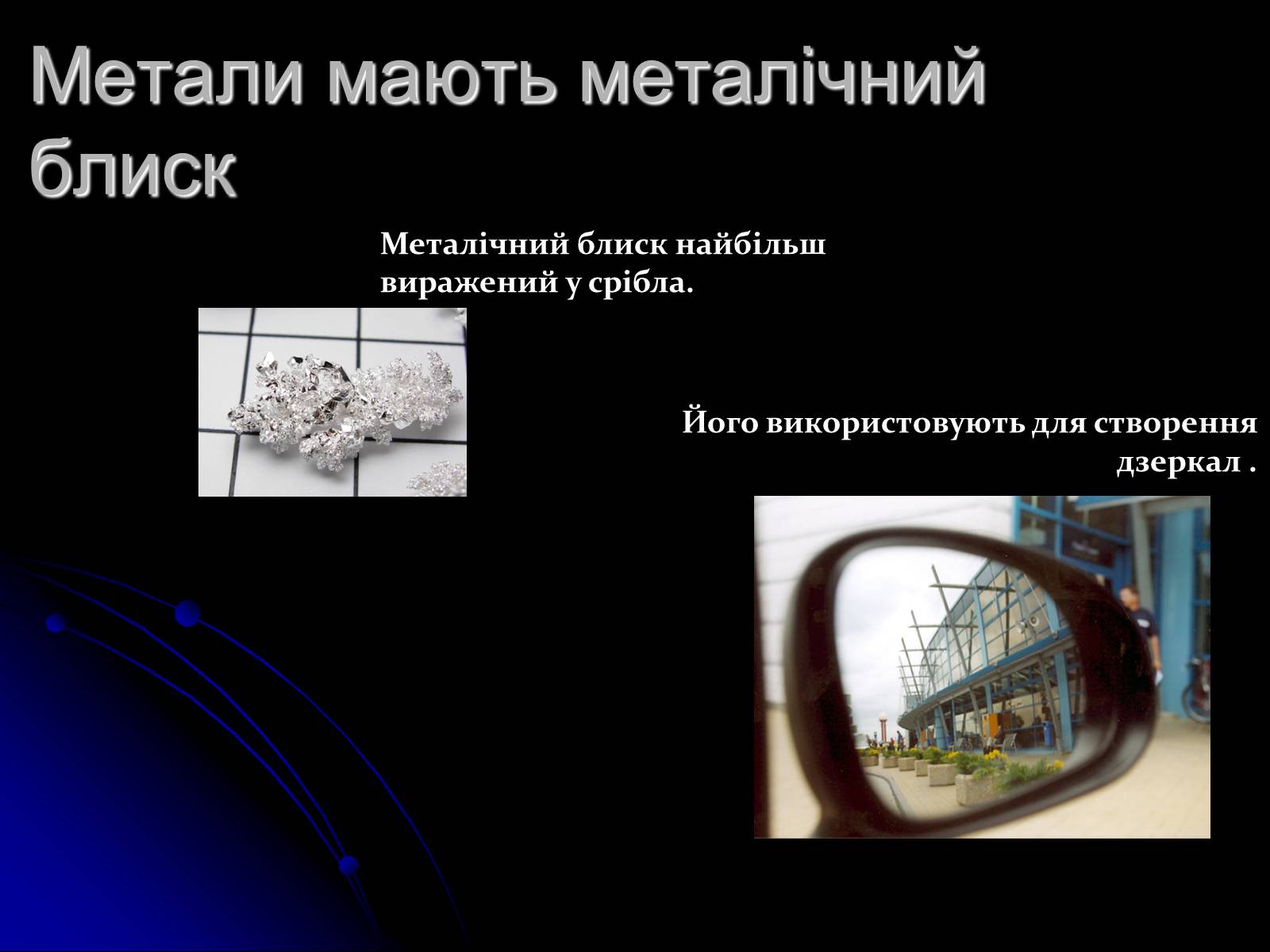 Метали мають металічний блиск

Металічний блиск найбільш виражений у срібла.

Його використовують для створення дзеркал .